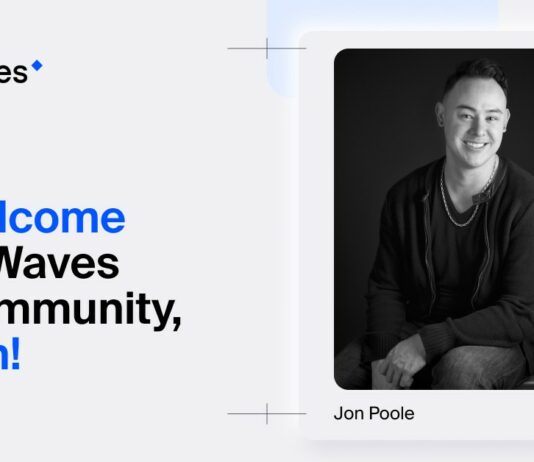 es

lcome
Waves
mmunity,
n!

Jon Poole